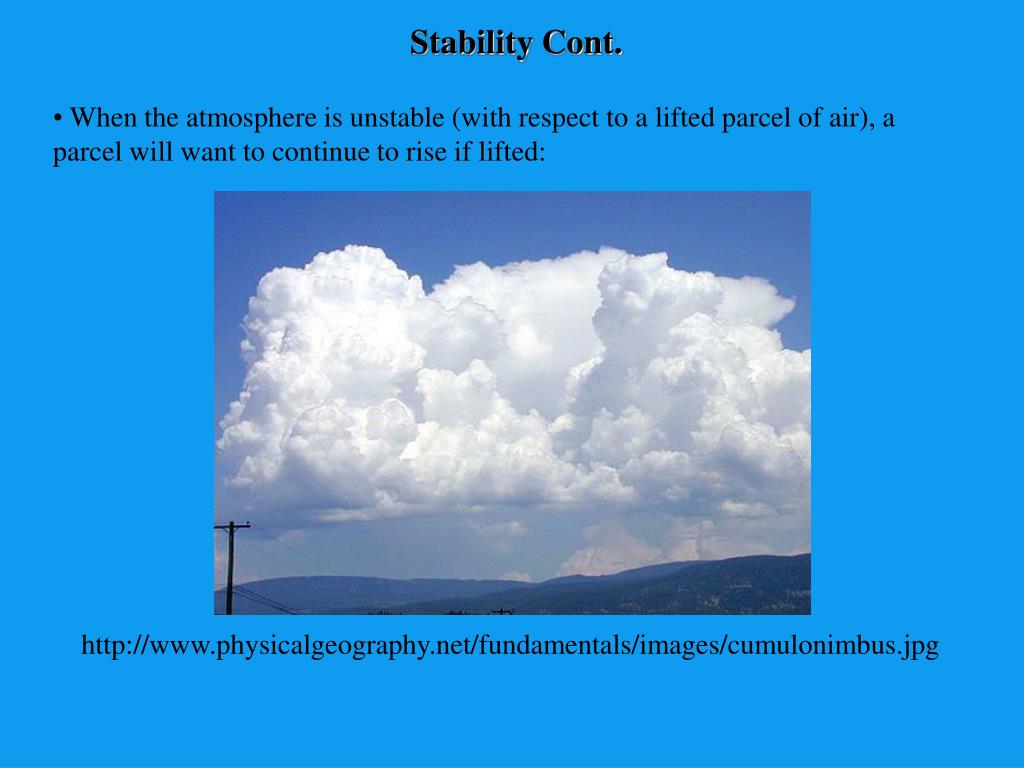 Stability Cont.

• When the atmosphere is unstable (with respect to a lifted parcel of air), a parcel will want to continue to rise if lifted:

http://www.physicalgeography.net/fundamentals/images/cumulonimbus.jpg